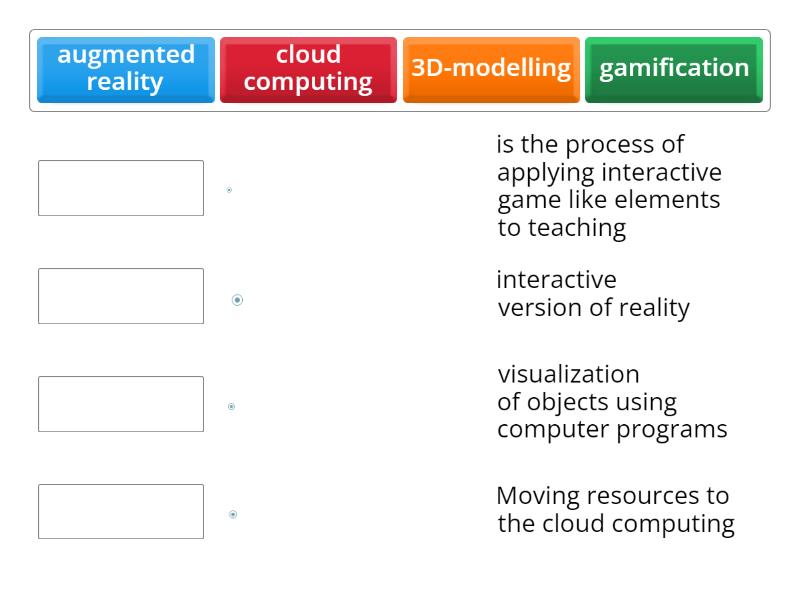 augmented reality

cloud computing

3D-modelling

gamification

is the process of applying interactive game like elements to teaching

interactive version of reality

visualization of objects using computer programs

Moving resources to the cloud computing